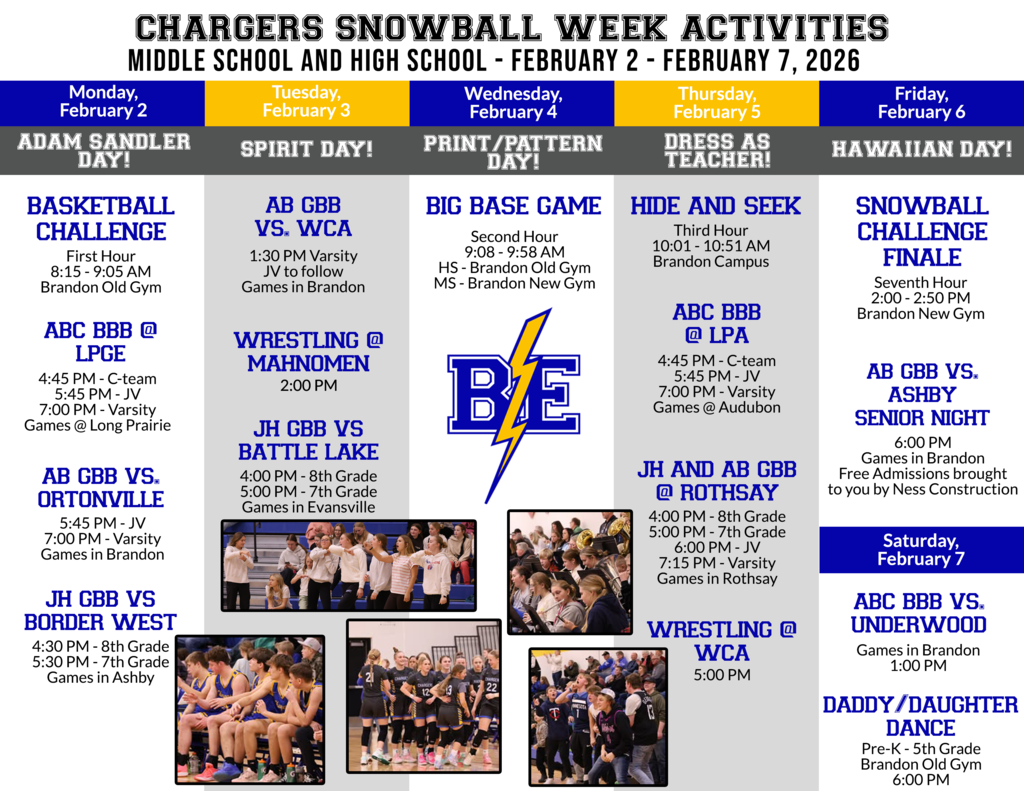 CHARGERS SNOWBALL WEEK ACTIVITIES
MIDDLE SCHOOL AND HIGH SCHOOL - FEBRUARY 2 - FEBRUARY 7, 2026

Monday, February 2
ADAM SANDLER DAY!

BASKETBALL CHALLENGE
First Hour
8:15 - 9:05 AM
Brandon Old Gym

ABC BBB @ LPGE
4:45 PM - C-team
5:45 PM - JV
7:00 PM - Varsity
Games @ Long Prairie

AB GBB VS. ORTONVILLE
5:45 PM - JV
7:00 PM - Varsity
Games in Brandon

JH GBB VS BORDER WEST
4:30 PM - 8th Grade
5:30 PM - 7th Grade
Games in Ashby

Tuesday, February 3
SPIRIT DAY!

AB GBB VS. WCA
1:30 PM Varsity
JV to follow
Games in Brandon

WRESTLING @ MAHNOMEN
2:00 PM

JH GBB VS BATTLE LAKE
4:00 PM - 8th Grade
5:00 PM - 7th Grade
Games in Evansville

Wednesday, February 4
PRINT/PATTERN DAY!

BIG BASE GAME
Second Hour
9:08 - 9:58 AM
HS - Brandon Old Gym
MS - Brandon New Gym

BE

Thursday, February 5
DRESS AS TEACHER!

HIDE AND SEEK
Third Hour
10:01 - 10:51 AM
Brandon Campus

ABC BBB @ LPA
4:45 PM - C-team
5:45 PM - JV
7:00 PM - Varsity
Games @ Audubon

JH AND AB GBB @ ROTHSAY
4:00 PM - 8th Grade
5:00 PM - 7th Grade
6:00 PM - JV
7:15 PM - Varsity
Games in Rothsay

WRESTLING @ WCA
5:00 PM

Friday, February 6
HAWAIIAN DAY!

SNOWBALL CHALLENGE FINALE
Seventh Hour
2:00 - 2:50 PM
Brandon New Gym

AB GBB VS. ASHBY SENIOR NIGHT
6:00 PM
Games in Brandon
Free Admissions brought to you by Ness Construction

Saturday, February 7

ABC BBB VS. UNDERWOOD
Games in Brandon
1:00 PM

DADDY/DAUGHTER DANCE
Pre-K - 5th Grade
Brandon Old Gym
6:00 PM